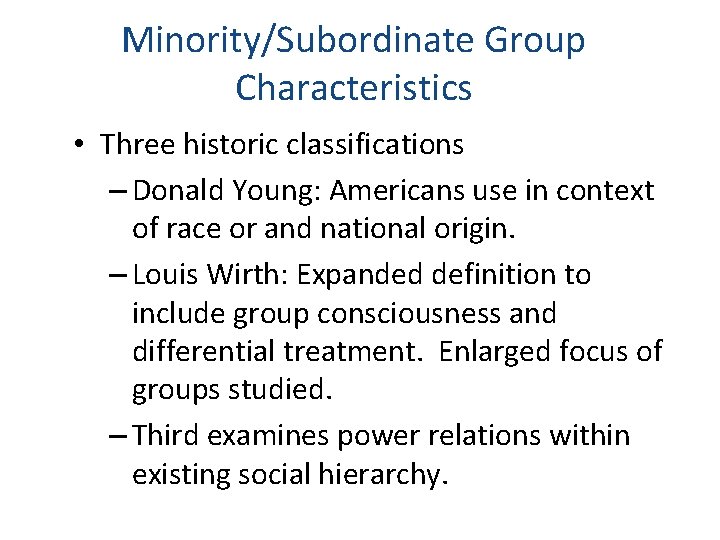 Minority/Subordinate Group Characteristics

• Three historic classifications

– Donald Young: Americans use in context of race or and national origin.

– Louis Wirth: Expanded definition to include group consciousness and differential treatment. Enlarged focus of groups studied.

– Third examines power relations within existing social hierarchy.